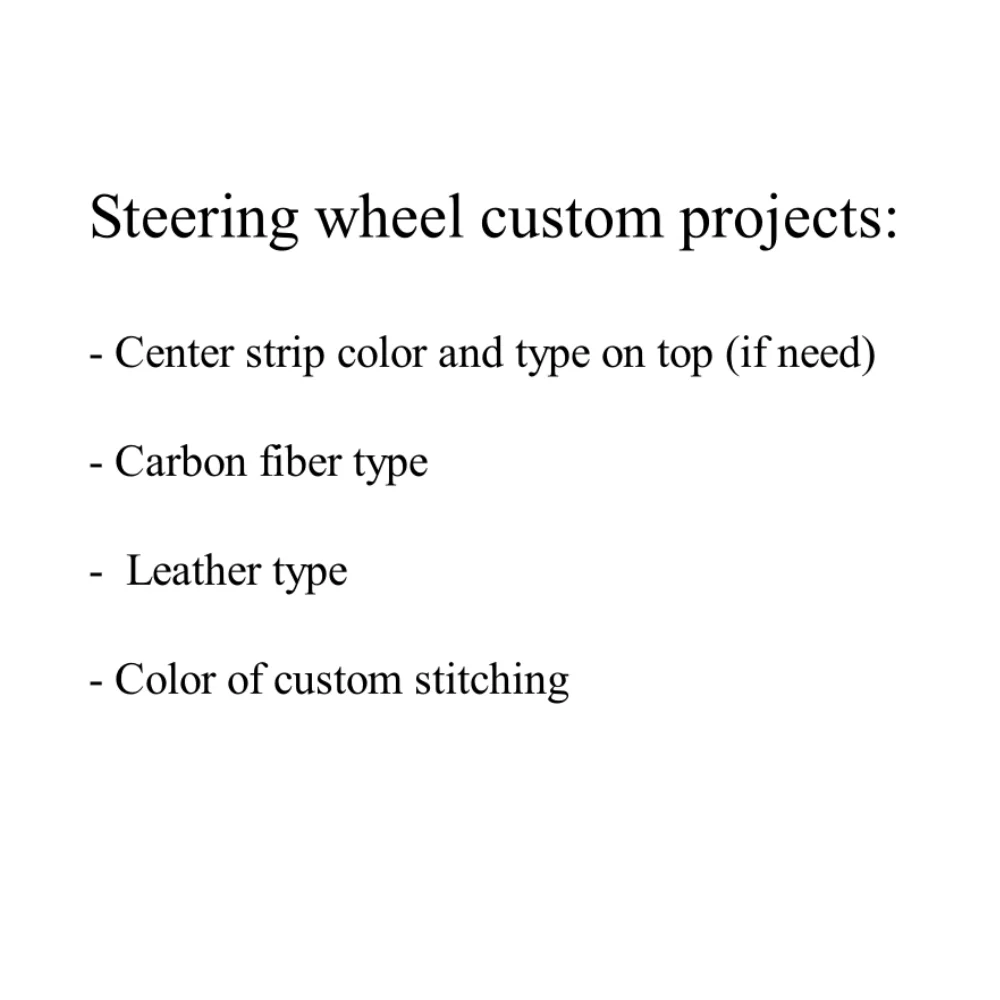 Steering wheel custom projects:

- Center strip color and type on top (if need)

- Carbon fiber type

- Leather type

- Color of custom stitching